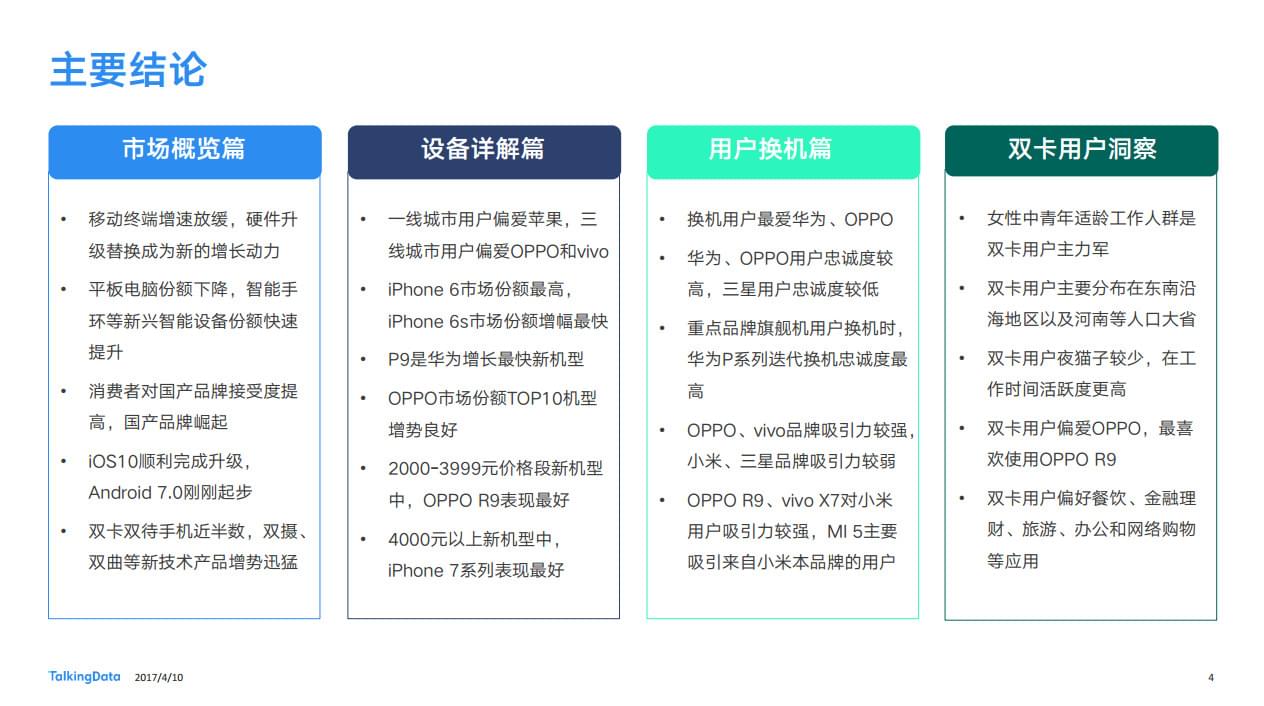 主要结论

市场概览篇

• 移动终端增速放缓，硬件升级替换成为新的增长动力
• 平板电脑份额下降，智能手环等新兴智能设备份额快速提升
• 消费者对国产品牌接受度提高，国产品牌崛起
• iOS10顺利完成升级，Android 7.0刚刚起步
• 双卡双待手机近半数，双摄、双曲等新技术产品增势迅猛

设备详解篇

• 一线城市用户偏爱苹果，三线城市用户偏爱OPPO和vivo
• iPhone 6市场份额最高，iPhone 6s市场份额增幅最快
• P9是华为增长最快新机型
• OPPO市场份额TOP10机型增势良好
• 2000-3999元价格段新机型中，OPPO R9表现最好
• 4000元以上新机型中，iPhone 7系列表现最好

用户换机篇

• 换机用户最爱华为、OPPO
• 华为、OPPO用户忠诚度较高，三星用户忠诚度较低
• 重点品牌旗舰机用户换机时，华为P系列迭代换机忠诚度最高
• OPPO、vivo品牌吸引力较强，小米、三星品牌吸引力较弱
• OPPO R9、vivo X7对小米用户吸引力较强，MI 5主要吸引来自小米本品牌的用户

双卡用户洞察

• 女性中青年适龄工作人群是双卡用户主力军
• 双卡用户主要分布在东南沿海地区以及河南等人口大省
• 双卡用户夜猫子较少，在工作时间活跃度更高
• 双卡用户偏爱OPPO，最喜欢使用OPPO R9
• 双卡用户偏好餐饮、金融理财、旅游、办公和网络购物等应用

TalkingData 2017/4/10 4